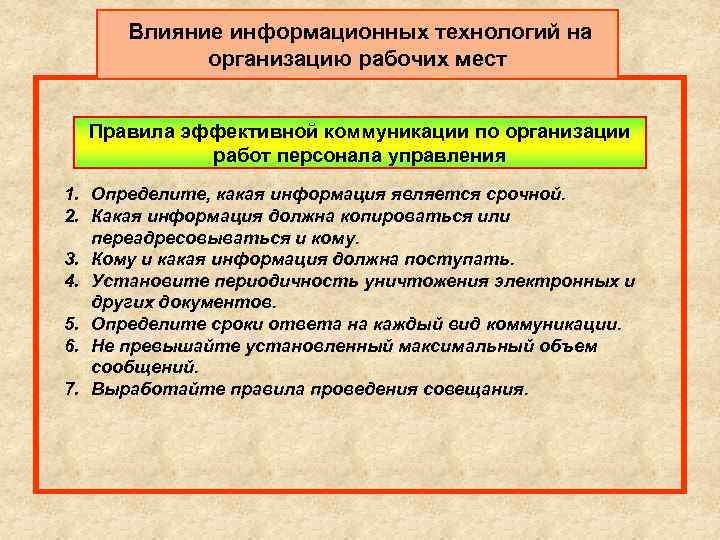 Влияние информационных технологий на организацию рабочих мест

Правила эффективной коммуникации по организации работ персонала управления

1. Определите, какая информация является срочной.
2. Какая информация должна копироваться или переадресовываться и кому.
3. Кому и какая информация должна поступать.
4. Установите периодичность уничтожения электронных и других документов.
5. Определите сроки ответа на каждый вид коммуникации.
6. Не превышайте установленный максимальный объем сообщений.
7. Выработайте правила проведения совещания.